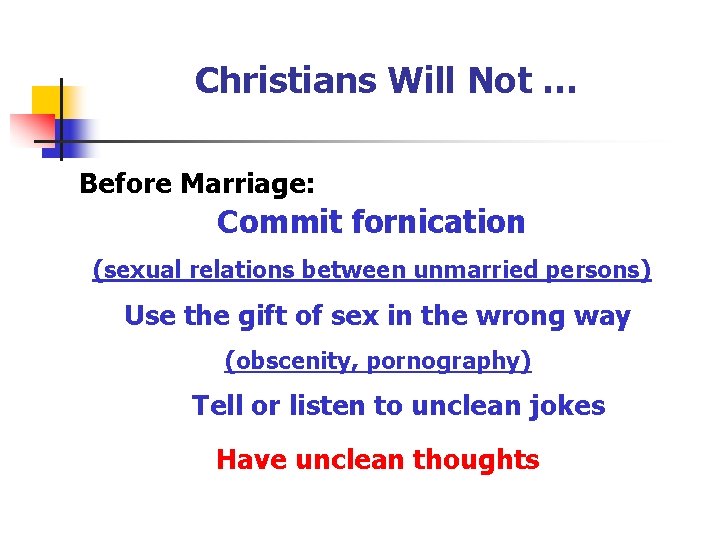 Christians Will Not …

Before Marriage:

Commit fornication

(sexual relations between unmarried persons)

Use the gift of sex in the wrong way

(obscenity, pornography)

Tell or listen to unclean jokes

Have unclean thoughts